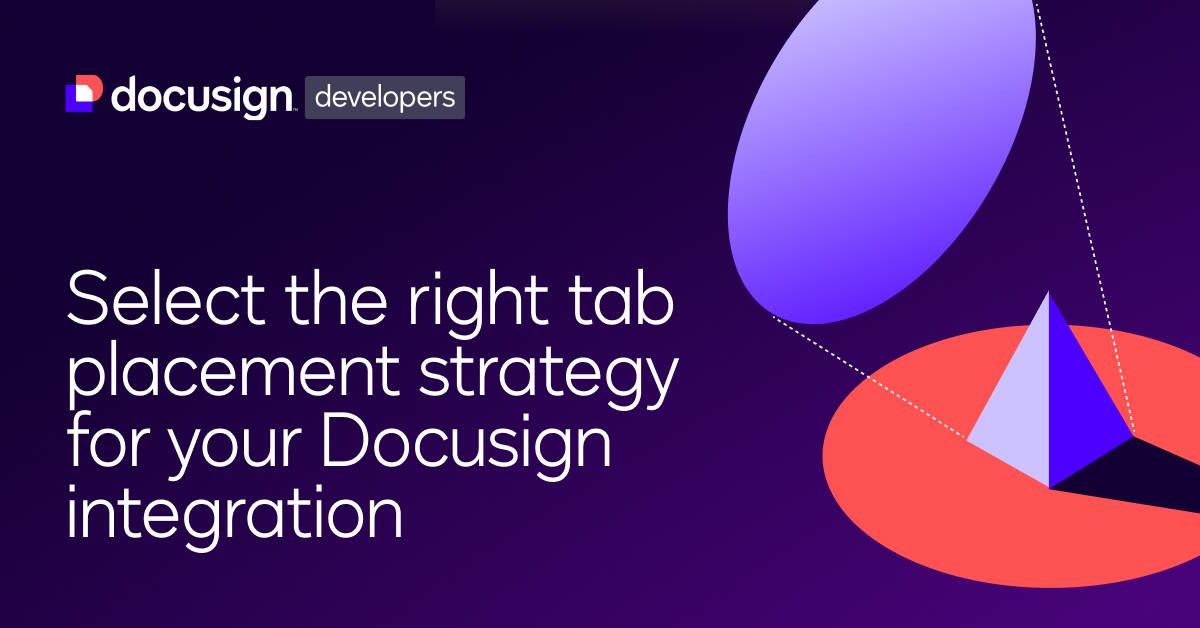 docusign developers

Select the right tab placement strategy for your Docusign integration